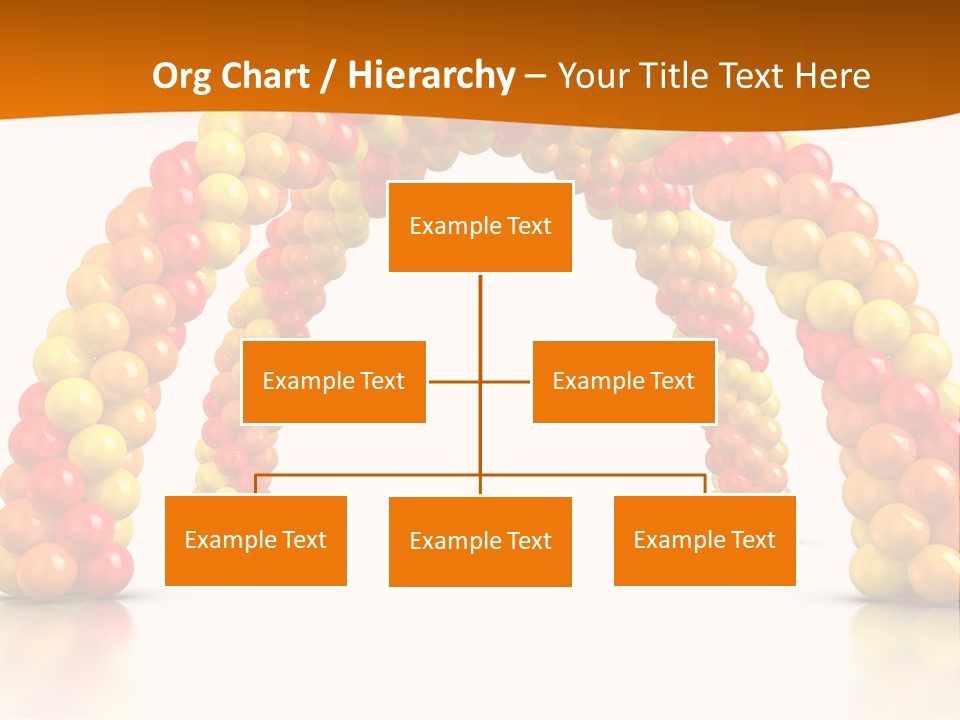 Org Chart / Hierarchy – Your Title Text Here

Example Text

Example Text

Example Text

Example Text

Example Text

Example Text